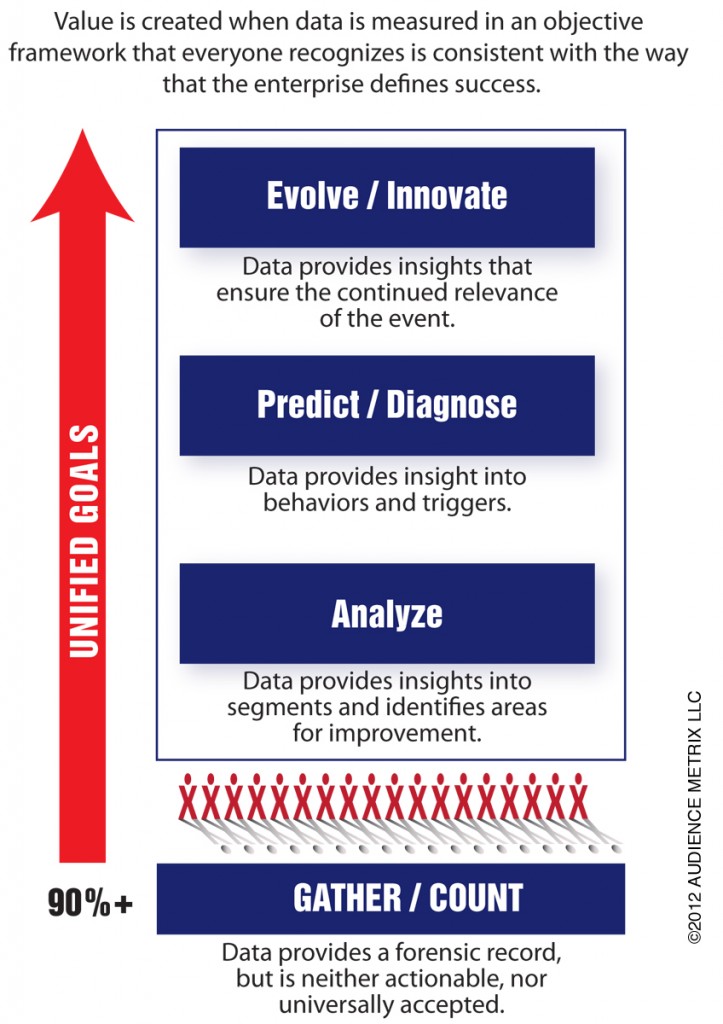 Value is created when data is measured in an objective framework that everyone recognizes is consistent with the way that the enterprise defines success.

UNIFIED GOALS

Evolve / Innovate

Data provides insights that ensure the continued relevance of the event.

Predict / Diagnose

Data provides insight into behaviors and triggers.

Analyze

Data provides insights into segments and identifies areas for improvement.

90%+

GATHER / COUNT

Data provides a forensic record, but is neither actionable, nor universally accepted.

©2012 AUDIENCE METRIX LLC